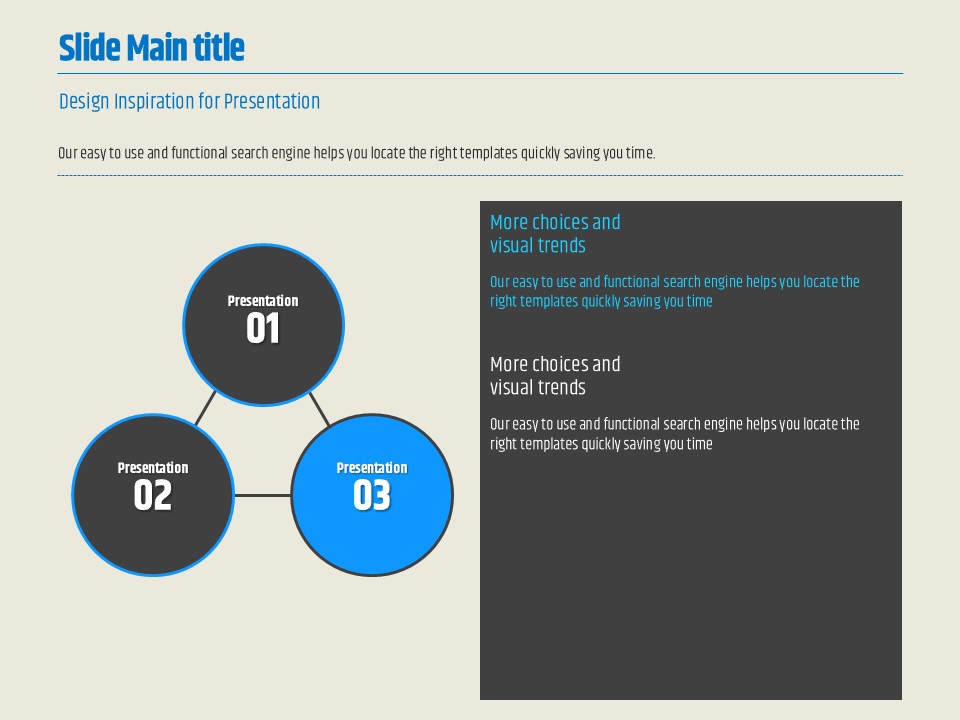 Slide Main title

Design Inspiration for Presentation

Our easy to use and functional search engine helps you locate the right templates quickly saving you time.

Presentation
01

Presentation
02

Presentation
03

More choices and visual trends

Our easy to use and functional search engine helps you locate the right templates quickly saving you time

More choices and visual trends

Our easy to use and functional search engine helps you locate the right templates quickly saving you time